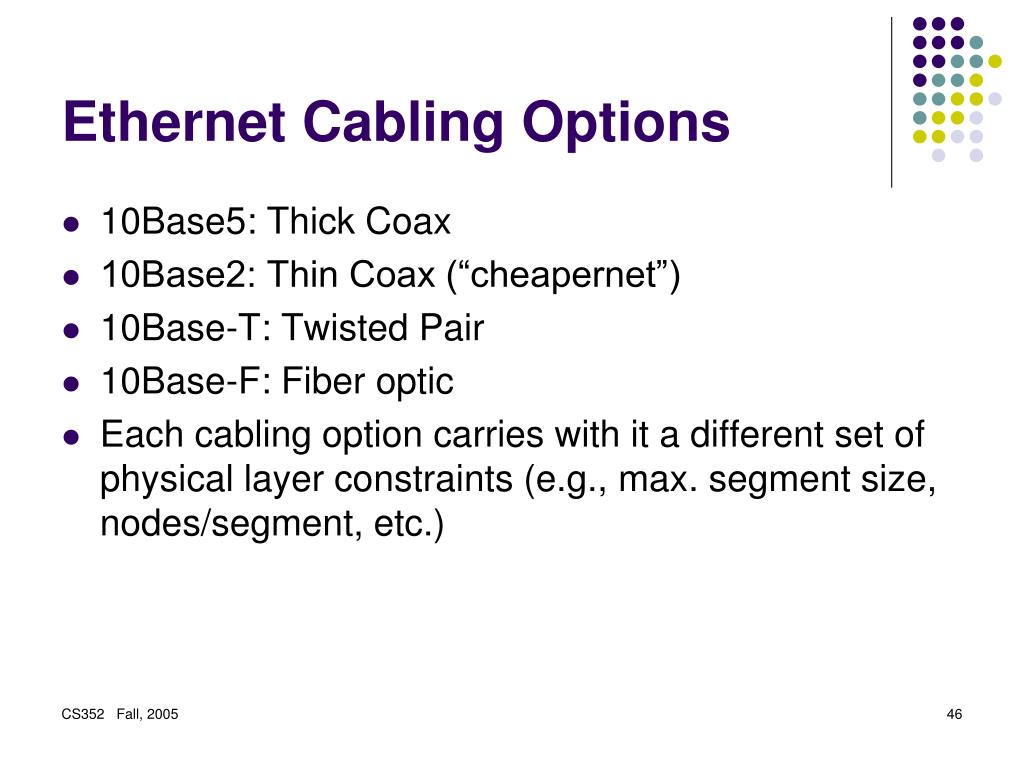 Ethernet Cabling Options

- 10Base5: Thick Coax
- 10Base2: Thin Coax (“cheapernet”)
- 10Base-T: Twisted Pair
- 10Base-F: Fiber optic
- Each cabling option carries with it a different set of physical layer constraints (e.g., max. segment size, nodes/segment, etc.)

CS352 Fall, 2005

46